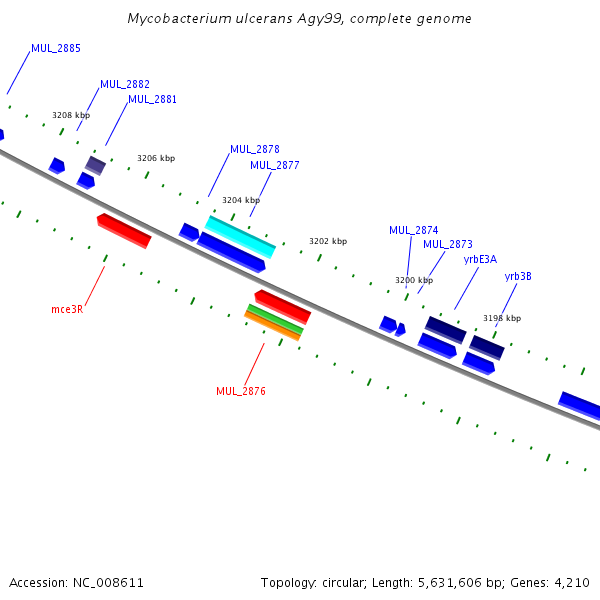 Mycobacterium ulcerans Agy99, complete genome

MUL_2885

MUL_2882

MUL_2881

3208 kbp

3206 kbp

MUL_2878

MUL_2877

3204 kbp

3202 kbp

MUL_2874

MUL_2873

yrbE3A

yrb3B

3200 kbp

3198 kbp

mce3R

MUL_2876

Accession: NC_008611

Topology: circular; Length: 5,631,606 bp; Genes: 4,210